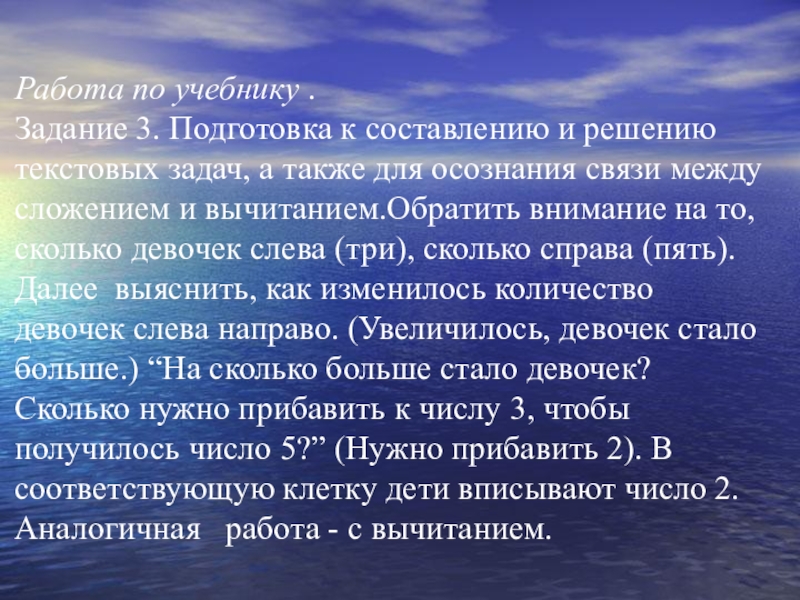 Работа по учебнику .
Задание 3. Подготовка к составлению и решению текстовых задач, а также для осознания связи между сложением и вычитанием.Обратить внимание на то, сколько девочек слева (три), сколько справа (пять). Далее выяснить, как изменилось количество девочек слева направо. (Увеличилось, девочек стало больше.) “На сколько больше стало девочек? Сколько нужно прибавить к числу 3, чтобы получилось число 5?” (Нужно прибавить 2). В соответствующую клетку дети вписывают число 2. Аналогичная работа - с вычитанием.